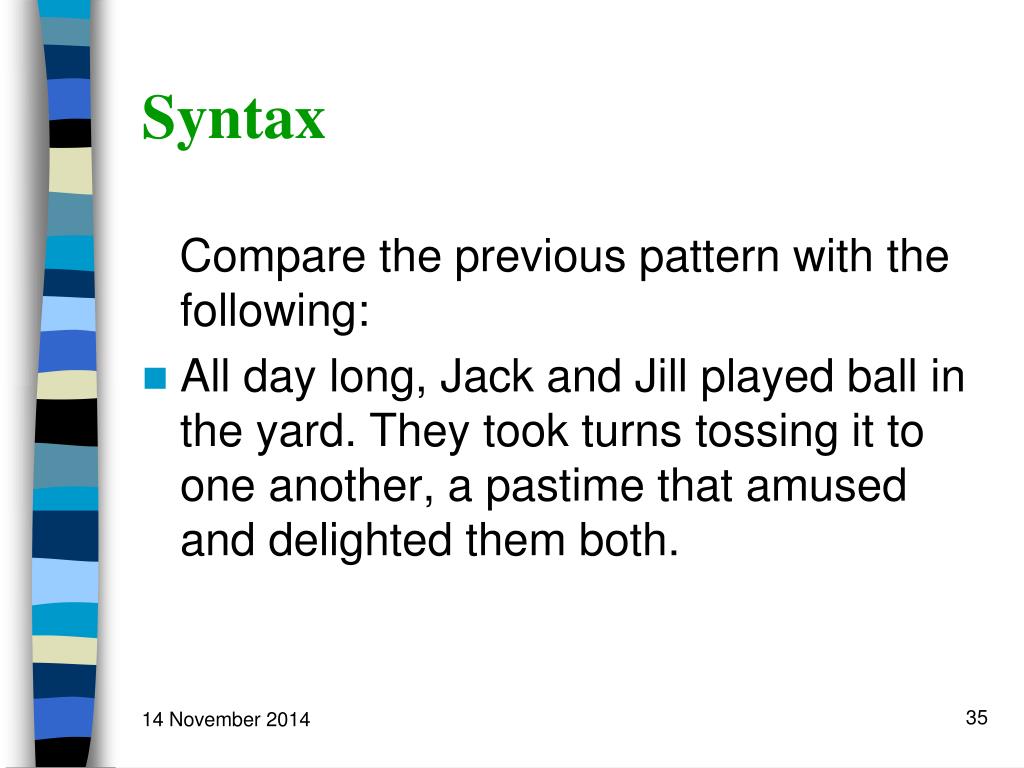 Syntax

Compare the previous pattern with the following:

All day long, Jack and Jill played ball in the yard. They took turns tossing it to one another, a pastime that amused and delighted them both.

14 November 2014

35